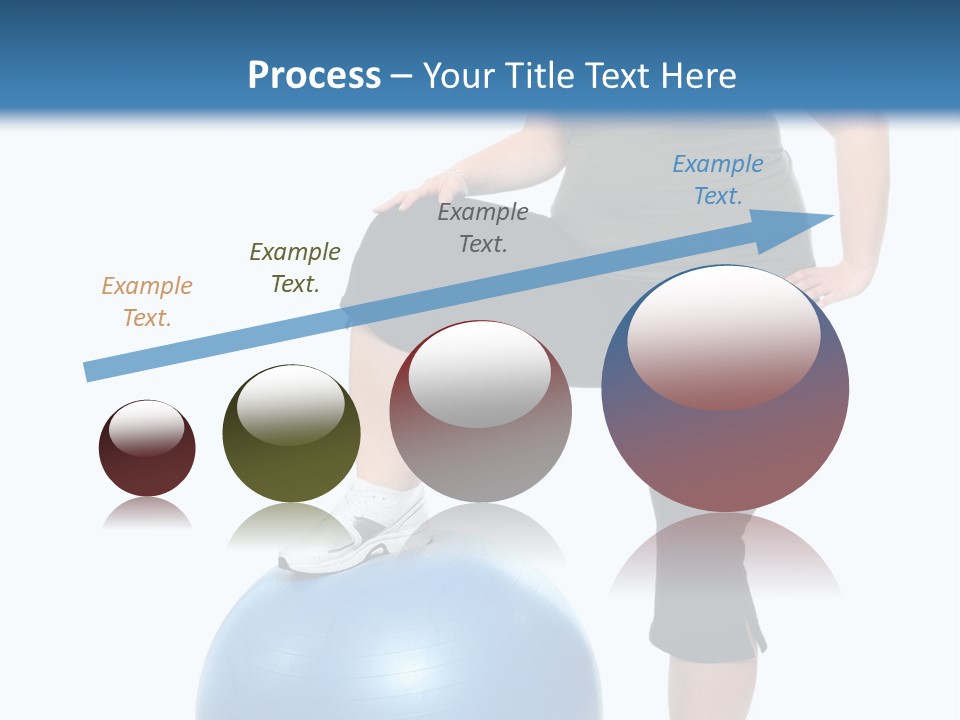 Process – Your Title Text Here

Example Text.

Example Text.

Example Text.

Example Text.